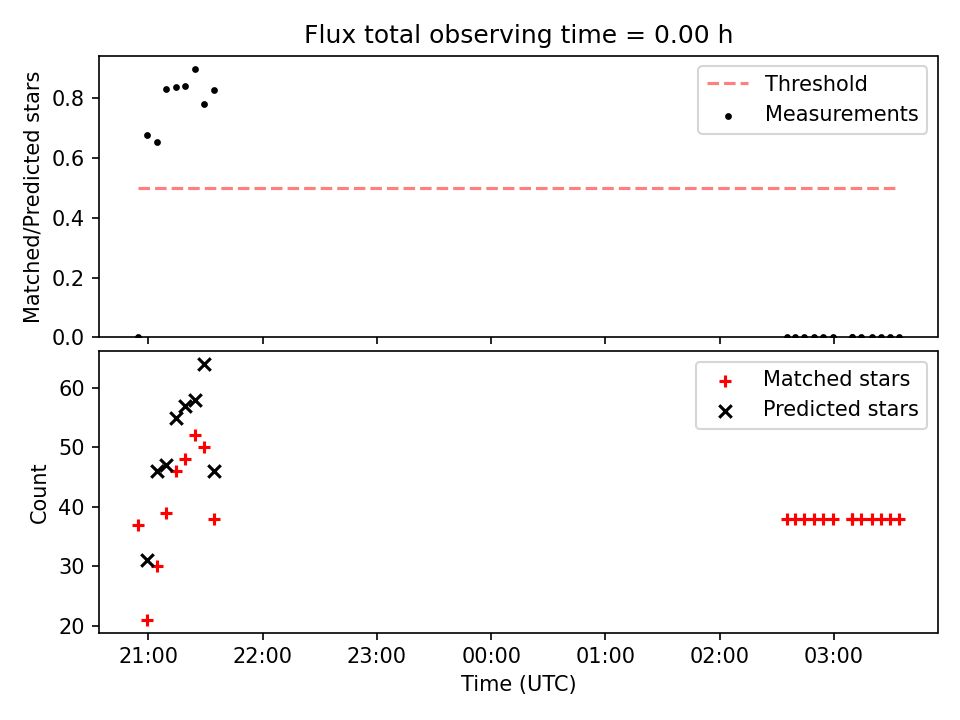 Flux total observing time = 0.00 h

Matched/Predicted stars

0.8
0.6
0.4
0.2
0.0

Threshold
Measurements

Count

60
50
40
30
20

Matched stars
Predicted stars

21:00
22:00
23:00
00:00
01:00
02:00
03:00

Time (UTC)